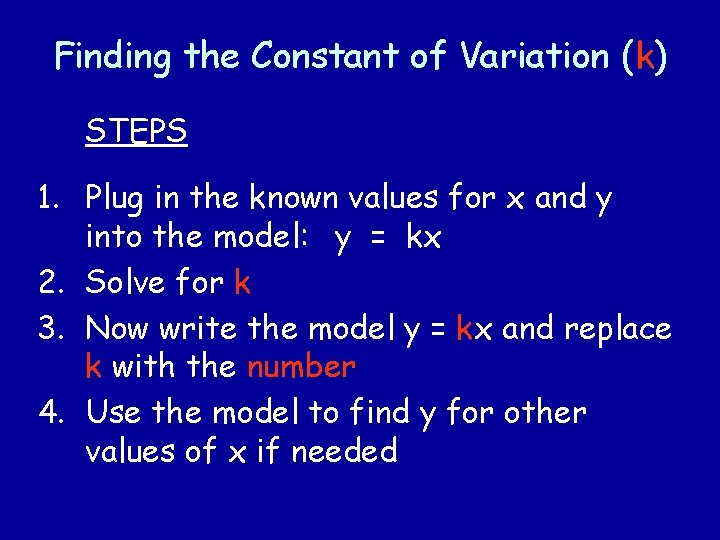 Finding the Constant of Variation (k)

STEPS

1. Plug in the known values for x and y into the model: $y = kx$
2. Solve for k
3. Now write the model $y = kx$ and replace k with the number
4. Use the model to find y for other values of x if needed